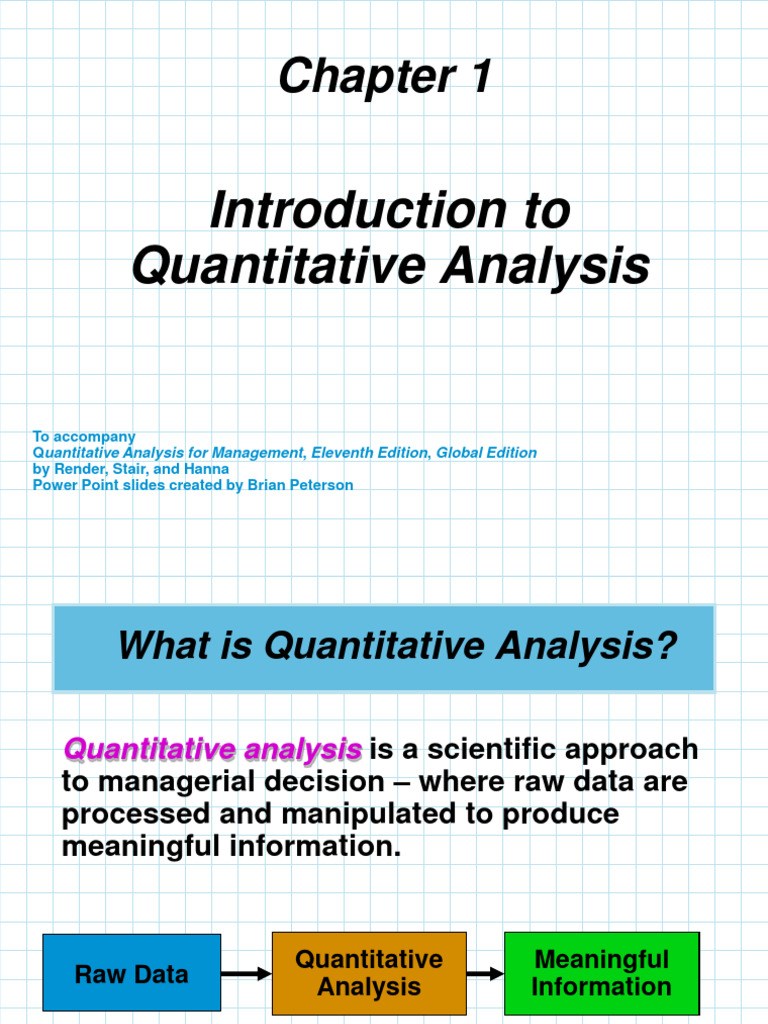 Chapter 1

Introduction to Quantitative Analysis

To accompany
Quantitative Analysis for Management, Eleventh Edition, Global Edition
by Render, Stair, and Hanna
Power Point slides created by Brian Peterson

What is Quantitative Analysis?

Quantitative analysis is a scientific approach to managerial decision – where raw data are processed and manipulated to produce meaningful information.

Raw Data

Quantitative Analysis

Meaningful Information